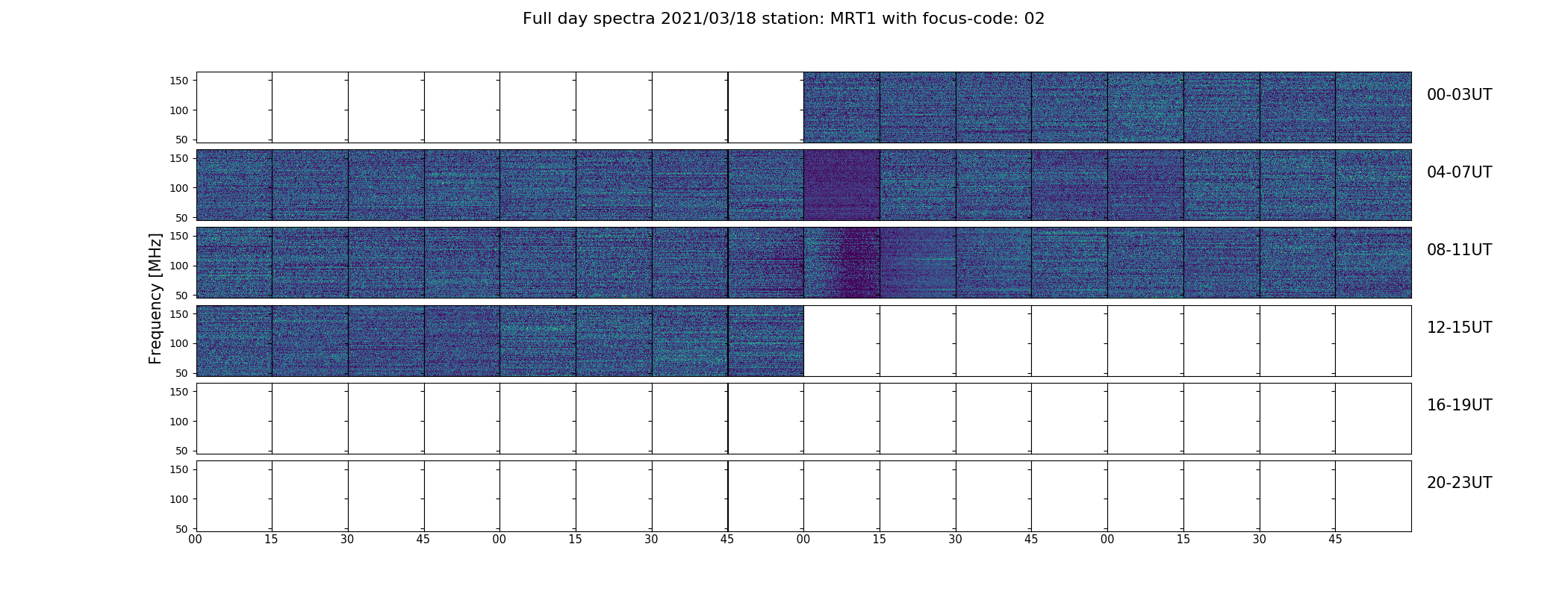 Full day spectra 2021/03/18 station: MRT1 with focus-code: 02

Frequency [MHz]

150
100
50
00-03UT

150
100
50
04-07UT

150
100
50
08-11UT

150
100
50
12-15UT

150
100
50
16-19UT

150
100
50
20-23UT

00 15 30 45 00 15 30 45 00 15 30 45 00 15 30 45